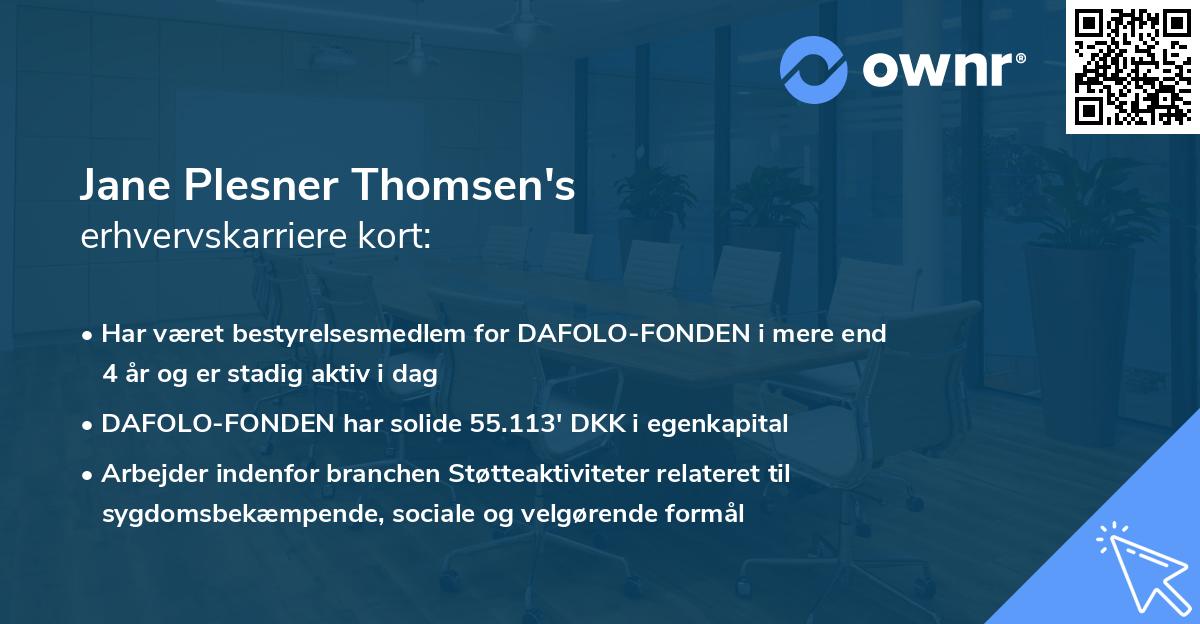 ownr®

Jane Plesner Thomsen's
erhvervskarriere kort:

• Har været bestyrelsesmedlem for DAFOLO-FONDEN i mere end 4 år og er stadig aktiv i dag
• DAFOLO-FONDEN har solide 55.113' DKK i egenkapital
• Arbejder indenfor branchen Støtteaktiviteter relateret til sygdomsbekæmpende, sociale og velgørende formål